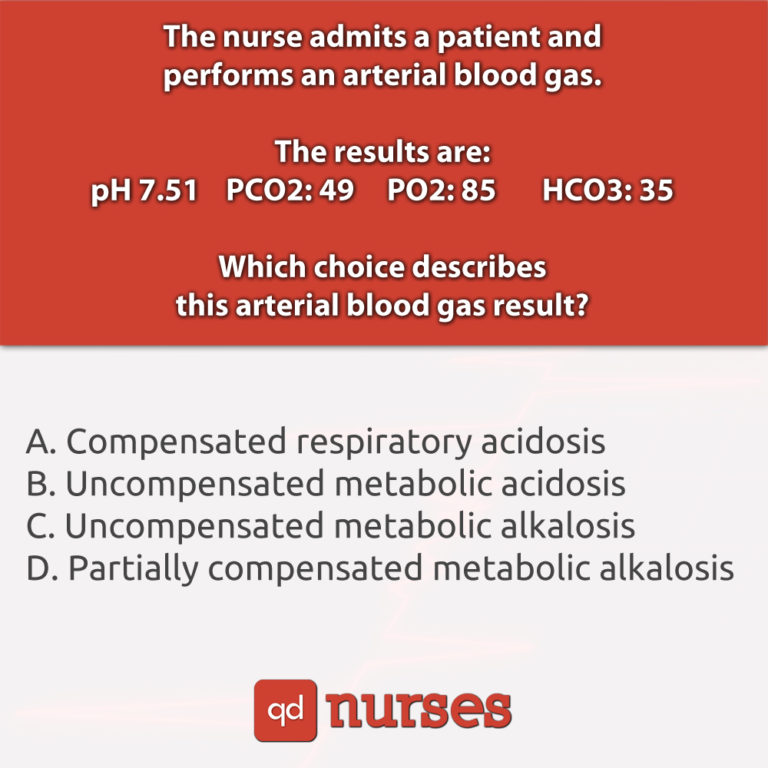 The nurse admits a patient and performs an arterial blood gas.

The results are:
pH 7.51 PCO2: 49 PO2: 85 HCO3: 35

Which choice describes this arterial blood gas result?

A. Compensated respiratory acidosis
B. Uncompensated metabolic acidosis
C. Uncompensated metabolic alkalosis
D. Partially compensated metabolic alkalosis

qd nurses